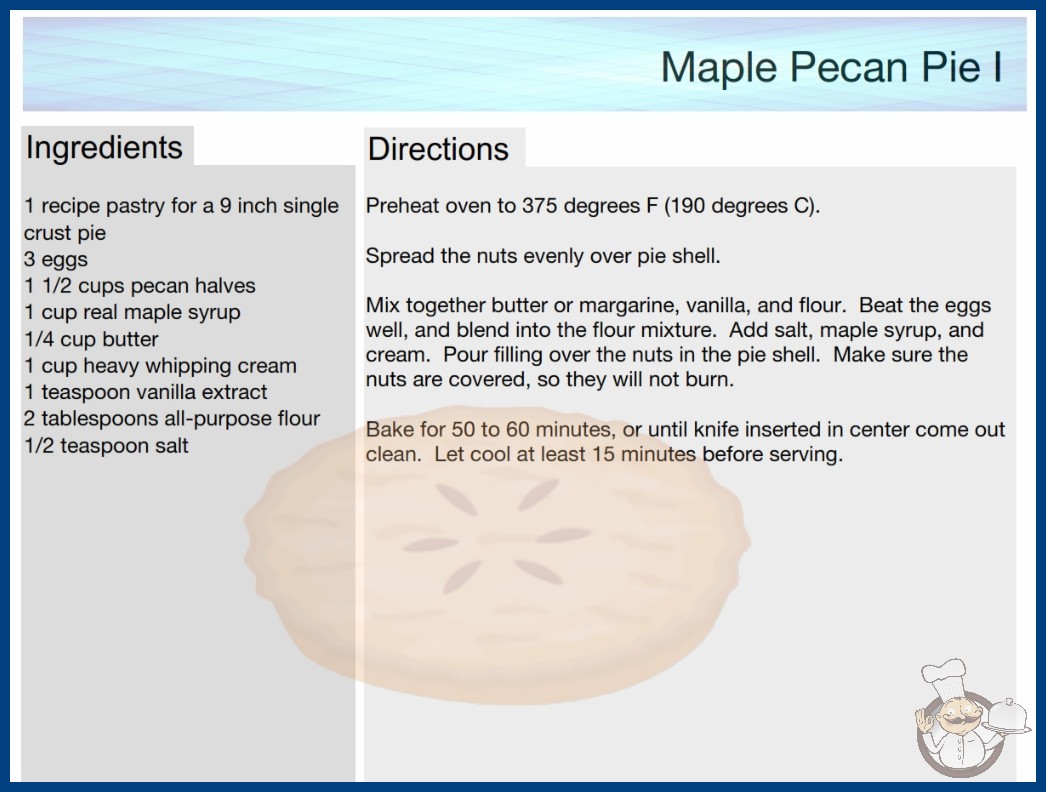 Maple Pecan Pie I

Ingredients

1 recipe pastry for a 9 inch single crust pie
3 eggs
1 1/2 cups pecan halves
1 cup real maple syrup
1/4 cup butter
1 cup heavy whipping cream
1 teaspoon vanilla extract
2 tablespoons all-purpose flour
1/2 teaspoon salt

Directions

Preheat oven to 375 degrees F (190 degrees C).

Spread the nuts evenly over pie shell.

Mix together butter or margarine, vanilla, and flour. Beat the eggs well, and blend into the flour mixture. Add salt, maple syrup, and cream. Pour filling over the nuts in the pie shell. Make sure the nuts are covered, so they will not burn.

Bake for 50 to 60 minutes, or until knife inserted in center come out clean. Let cool at least 15 minutes before serving.